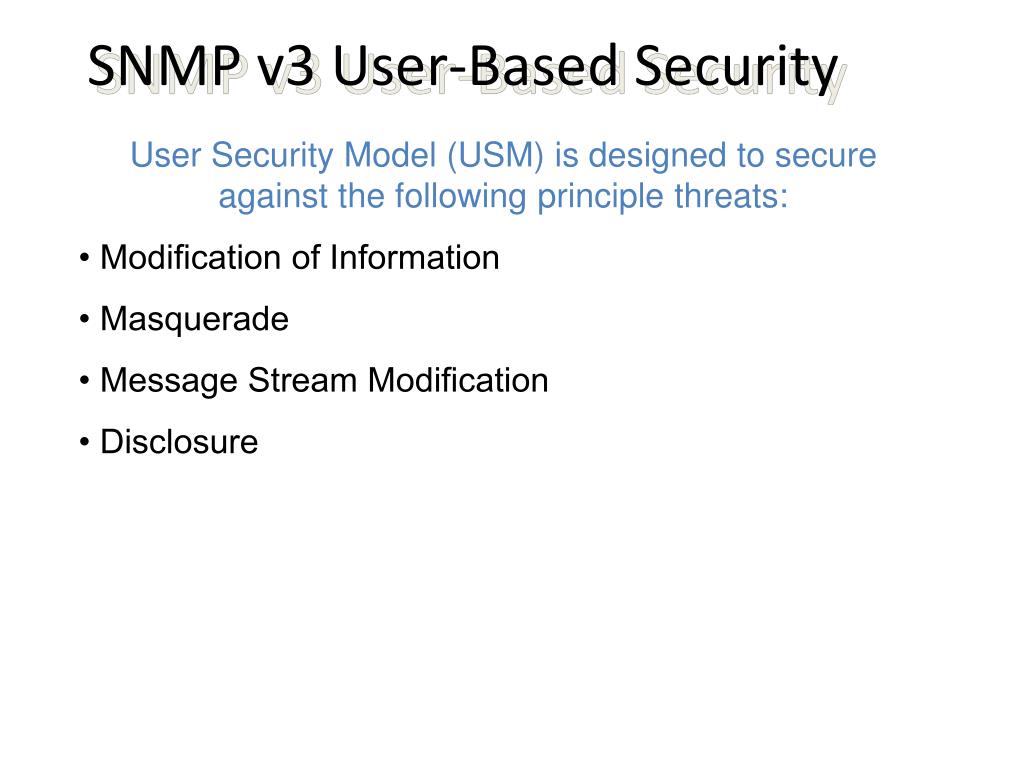 SNMP v3 User-Based Security

User Security Model (USM) is designed to secure against the following principle threats:

• Modification of Information

• Masquerade

• Message Stream Modification

• Disclosure